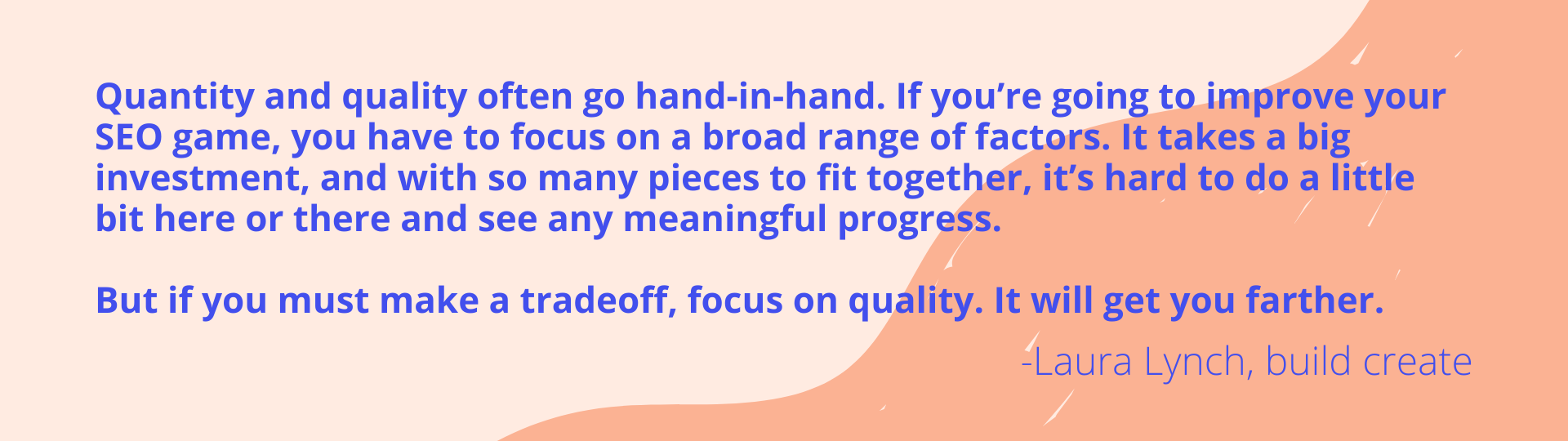 Quantity and quality often go hand-in-hand. If you’re going to improve your SEO game, you have to focus on a broad range of factors. It takes a big investment, and with so many pieces to fit together, it’s hard to do a little bit here or there and see any meaningful progress.

But if you must make a tradeoff, focus on quality. It will get you farther.

-Laura Lynch, build create